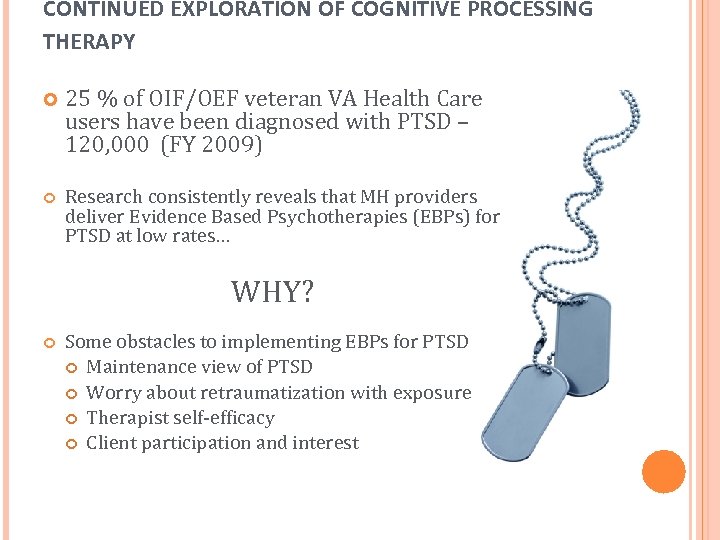 CONTINUED EXPLORATION OF COGNITIVE PROCESSING THERAPY

25 % of OIF/OEF veteran VA Health Care users have been diagnosed with PTSD – 120,000 (FY 2009)

Research consistently reveals that MH providers deliver Evidence Based Psychotherapies (EBPs) for PTSD at low rates…

WHY?

Some obstacles to implementing EBPs for PTSD
Maintenance view of PTSD
Worry about retraumatization with exposure
Therapist self-efficacy
Client participation and interest